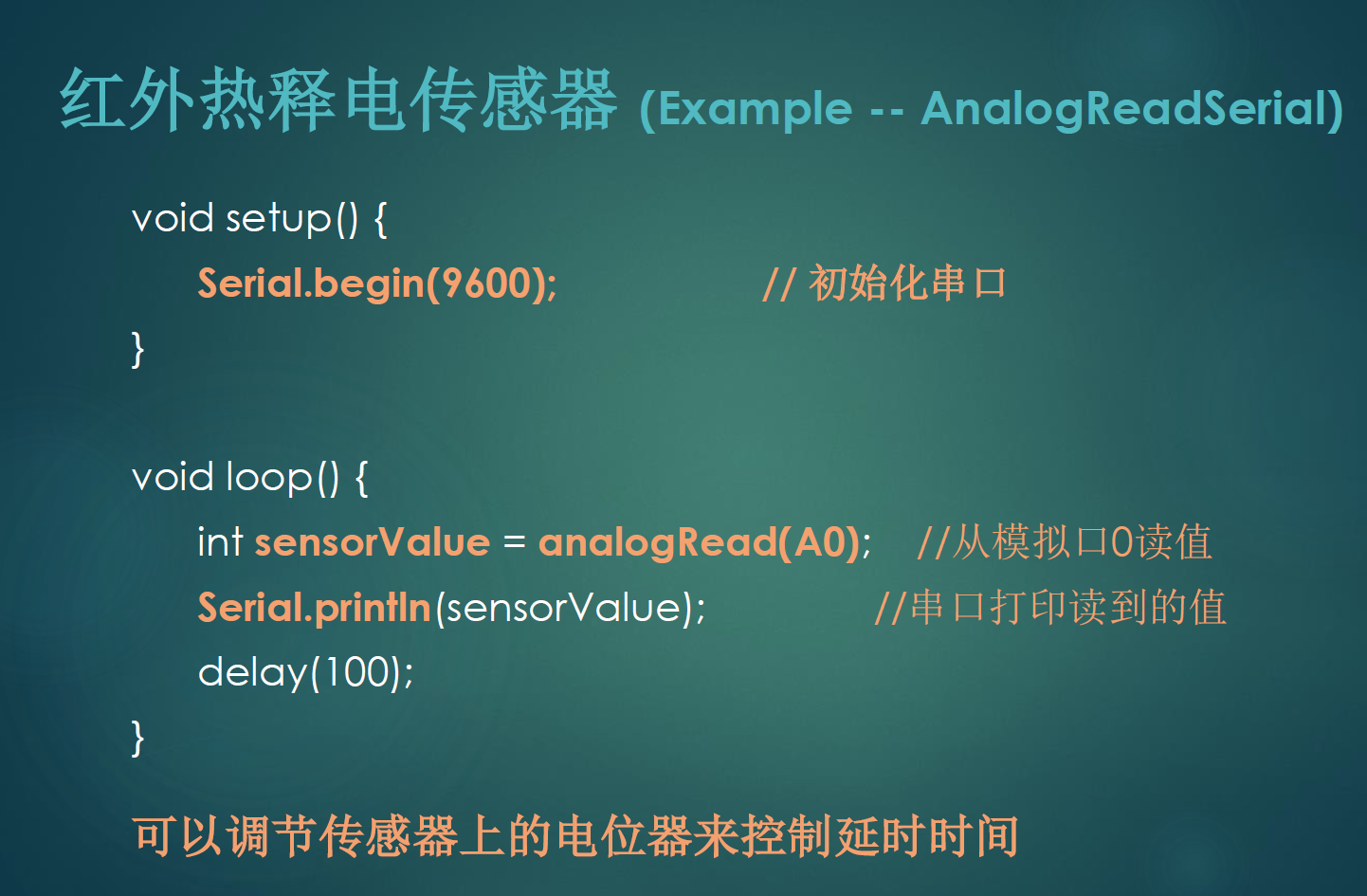 红外热释电传感器 (Example -- AnalogReadSerial)

void setup() {
Serial.begin(9600); // 初始化串口
}

void loop() {
int sensorValue = analogRead(A0); //从模拟口0读值
Serial.println(sensorValue); //串口打印读到的值
delay(100);
}

可以调节传感器上的电位器来控制延时时间